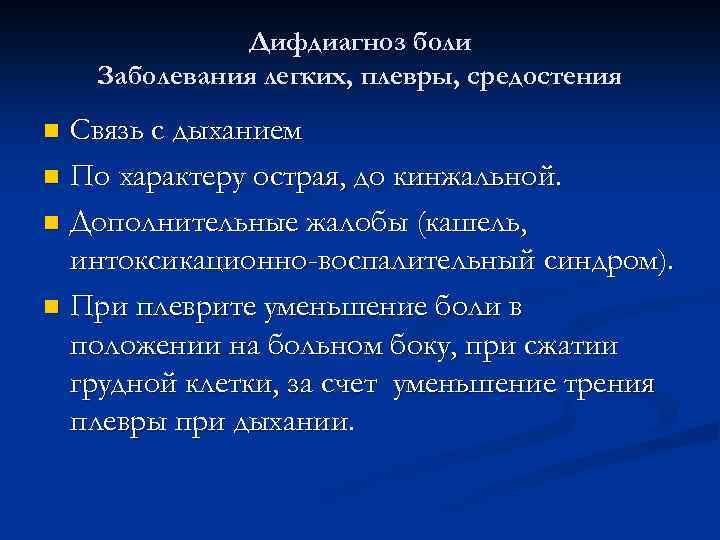 Дифдиагноз боли
Заболевания легких, плевры, средостения

Связь с дыханием

По характеру острая, до кинжальной.

Дополнительные жалобы (кашель, интоксикационно-воспалительный синдром).

При плеврите уменьшение боли в положении на больном боку, при сжатии грудной клетки, за счет уменьшение трения плевры при дыхании.